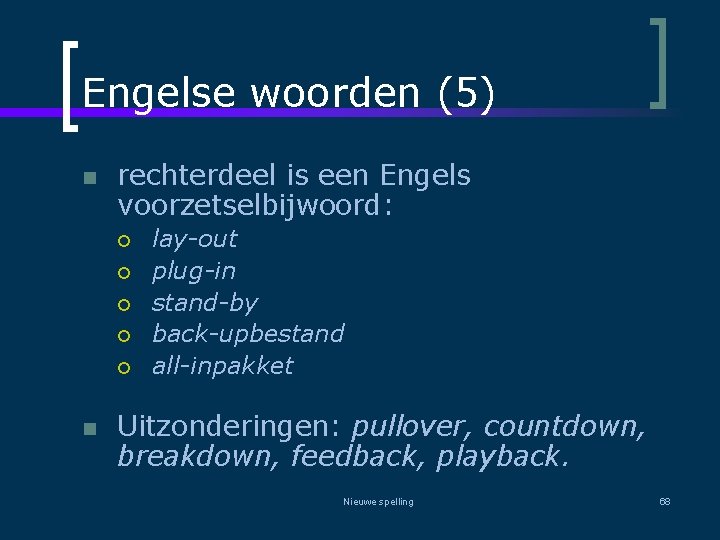 Engelse woorden (5)

rechterdeel is een Engels voorzetselbijwoord:

lay-out
plug-in
stand-by
back-upbestand
all-inpakket

Uitzonderingen: pullover, countdown, breakdown, feedback, playback.

Nieuwe spelling

68